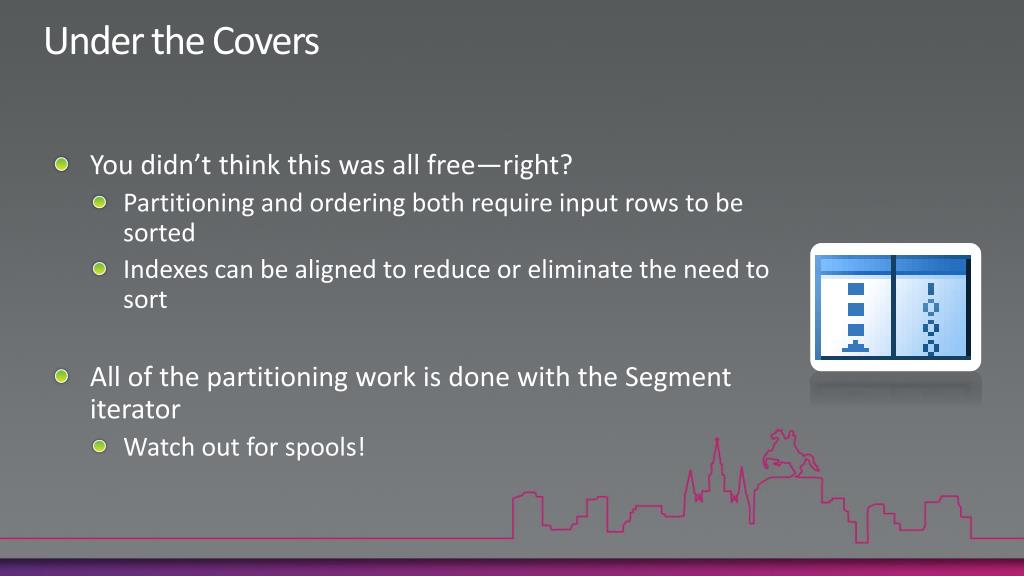 Under the Covers

You didn't think this was all free—right?
Partitioning and ordering both require input rows to be sorted
Indexes can be aligned to reduce or eliminate the need to sort

All of the partitioning work is done with the Segment iterator
Watch out for spools!